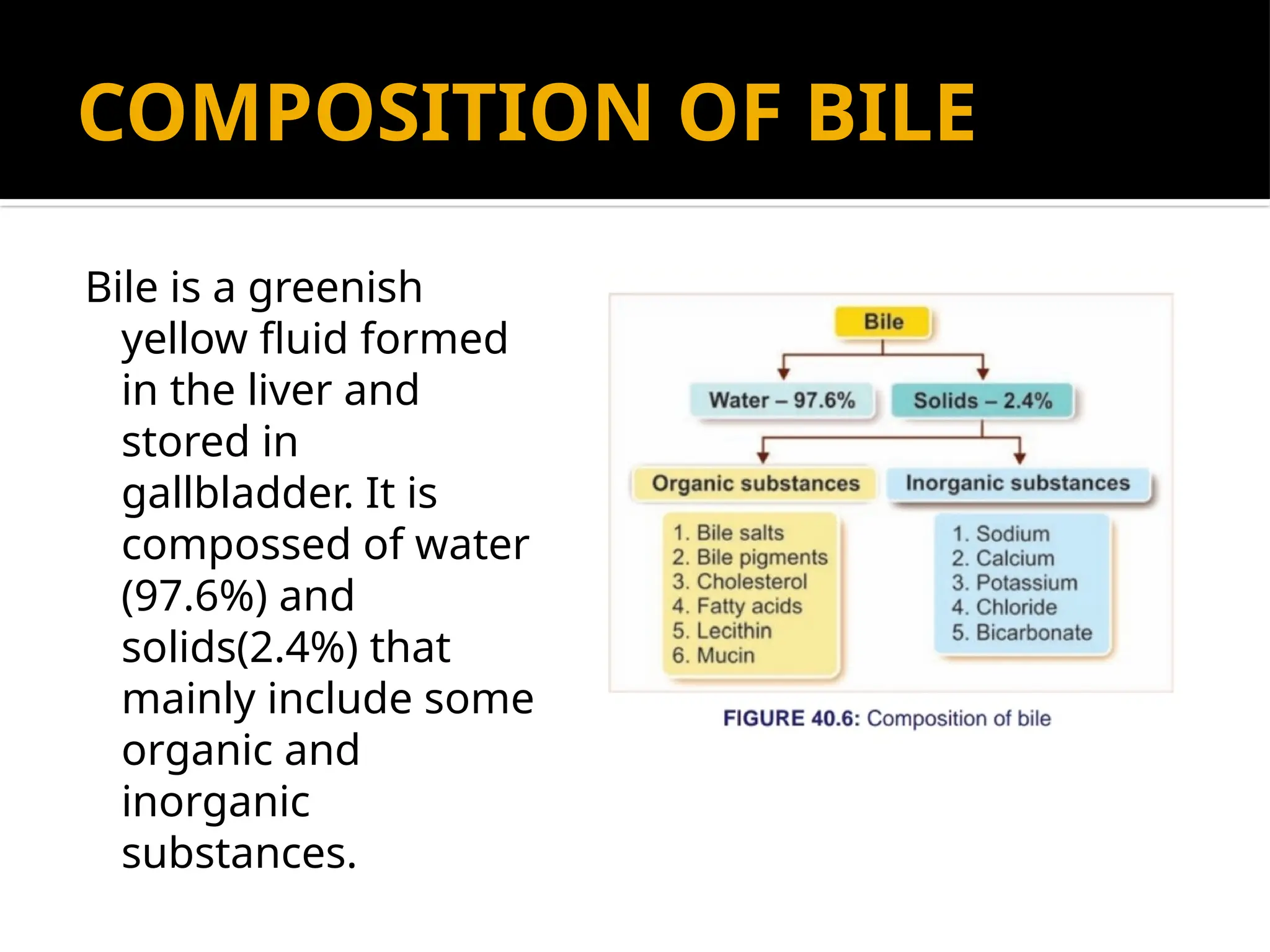 COMPOSITION OF BILE

Bile is a greenish yellow fluid formed in the liver and stored in gallbladder. It is compossed of water (97.6%) and solids(2.4%) that mainly include some organic and inorganic substances.

Bile

Water – 97.6%

Solids – 2.4%

Organic substances

Inorganic substances

1. Bile salts
2. Bile pigments
3. Cholesterol
4. Fatty acids
5. Lecithin
6. Mucin

1. Sodium
2. Calcium
3. Potassium
4. Chloride
5. Bicarbonate

FIGURE 40.6: Composition of bile